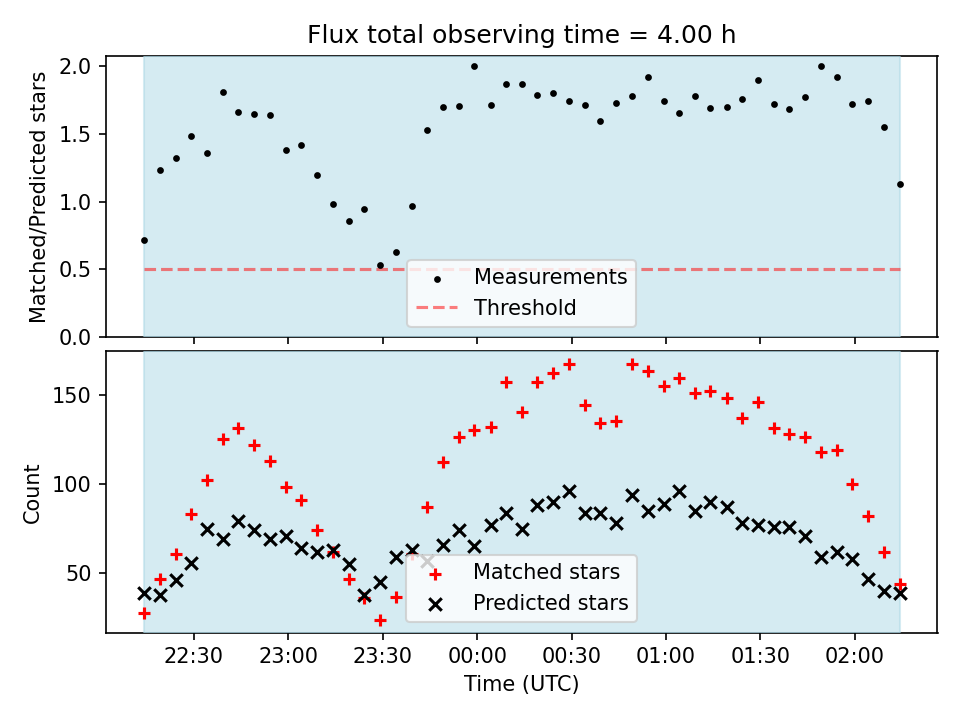 Flux total observing time = 4.00 h

Matched/Predicted stars

2.0
1.5
1.0
0.5
0.0

Measurements
Threshold

Count

150
100
50

Matched stars
Predicted stars

22:30
23:00
23:30
00:00
00:30
01:00
01:30
02:00

Time (UTC)